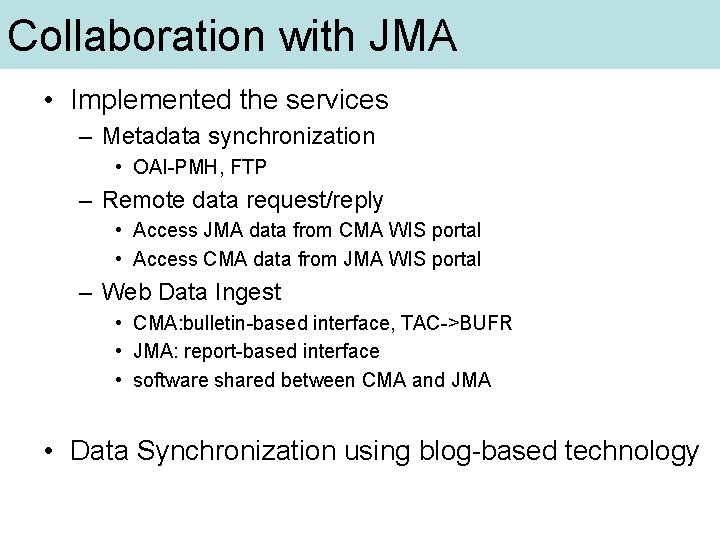 Collaboration with JMA

• Implemented the services
  – Metadata synchronization
    • OAI-PMH, FTP
  – Remote data request/reply
    • Access JMA data from CMA WIS portal
    • Access CMA data from JMA WIS portal
  – Web Data Ingest
    • CMA:bulletin-based interface, TAC->BUFR
    • JMA: report-based interface
    • software shared between CMA and JMA

• Data Synchronization using blog-based technology